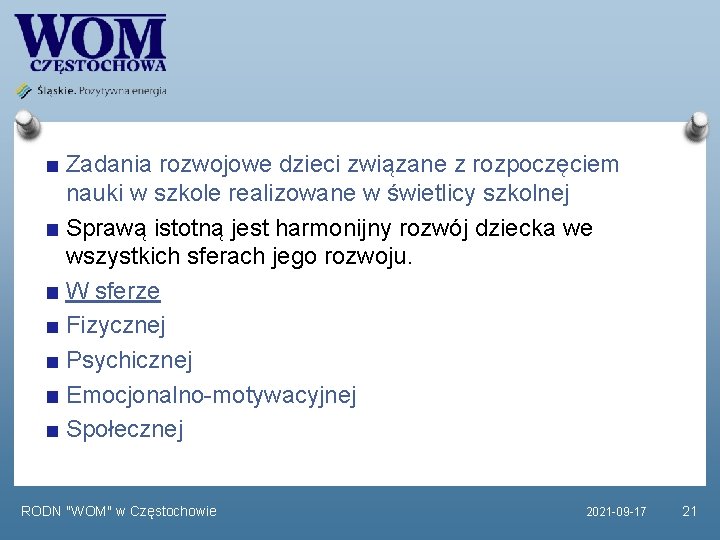 WOM
CZĘSTOCHOWA
Śląskie. Pozytywna energia

■ Zadania rozwojowe dzieci związane z rozpoczęciem nauki w szkole realizowane w świetlicy szkolnej
■ Sprawą istotną jest harmonijny rozwój dziecka we wszystkich sferach jego rozwoju.
■ W sferze
■ Fizycznej
■ Psychicznej
■ Emocjonalno-motywacyjnej
■ Społecznej

RODN "WOM" w Częstochowie
2021-09-17
21